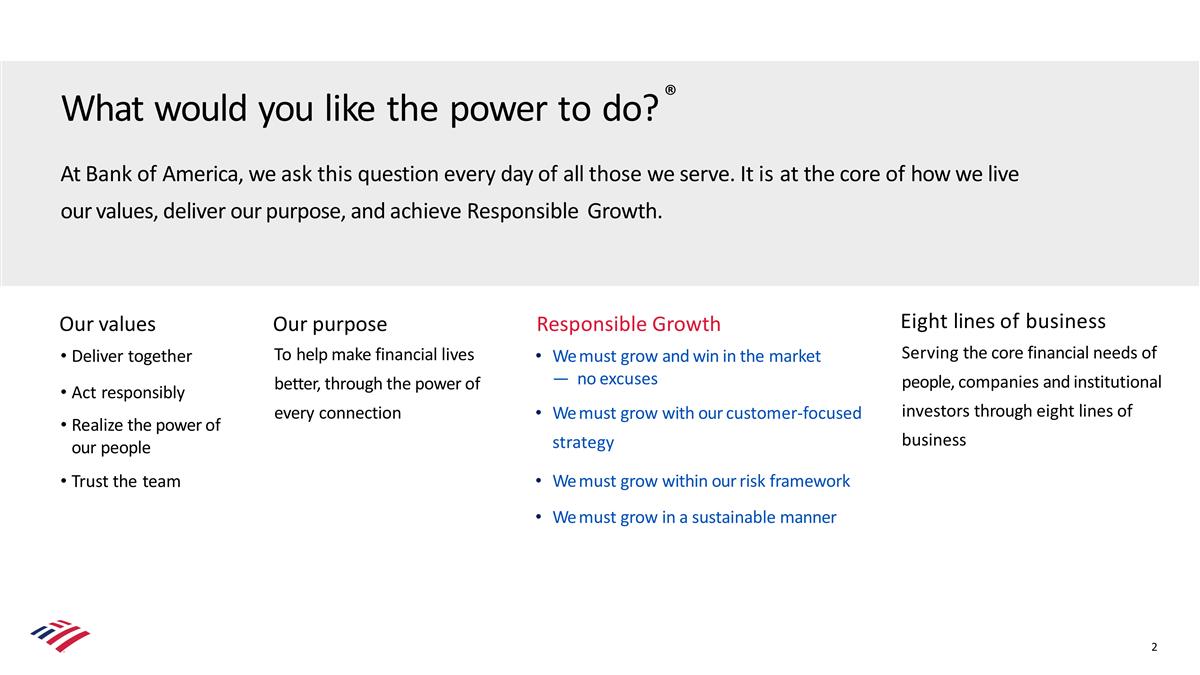 What would you like the power to do?®

At Bank of America, we ask this question every day of all those we serve. It is at the core of how we live our values, deliver our purpose, and achieve Responsible Growth.

Our values

• Deliver together
• Act responsibly
• Realize the power of our people
• Trust the team

Our purpose

To help make financial lives better, through the power of every connection

Responsible Growth

• We must grow and win in the market — no excuses
• We must grow with our customer-focused strategy
• We must grow within our risk framework
• We must grow in a sustainable manner

Eight lines of business

Serving the core financial needs of people, companies and institutional investors through eight lines of business

2